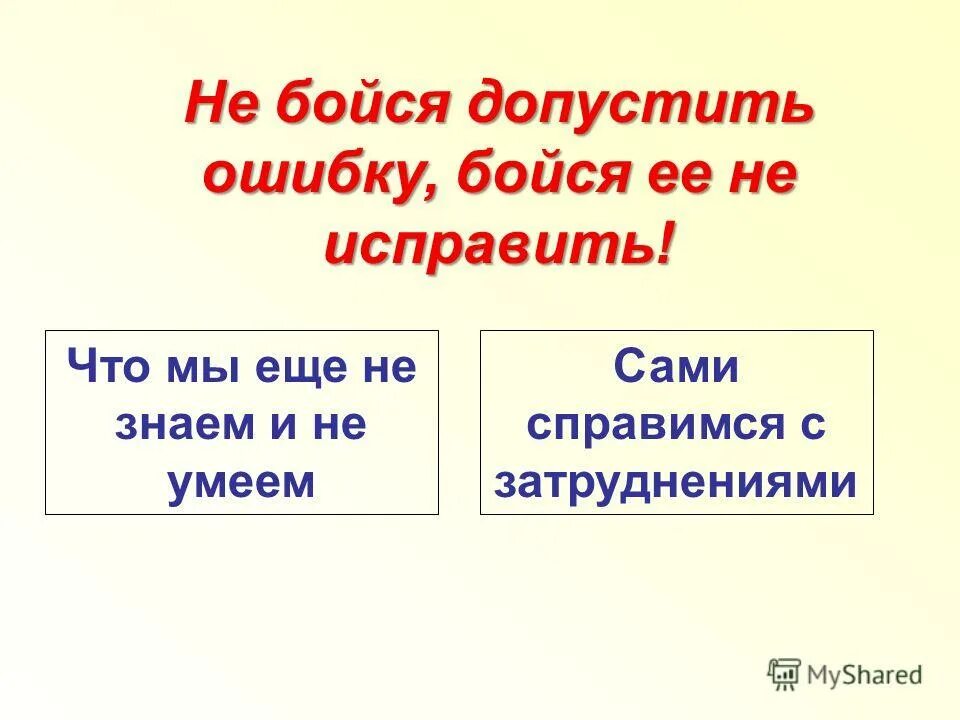 Не бойся допустить ошибку, бойся ее не исправить!

Что мы еще не знаем и не умеем

Сами справимся с затруднениями

MyShared